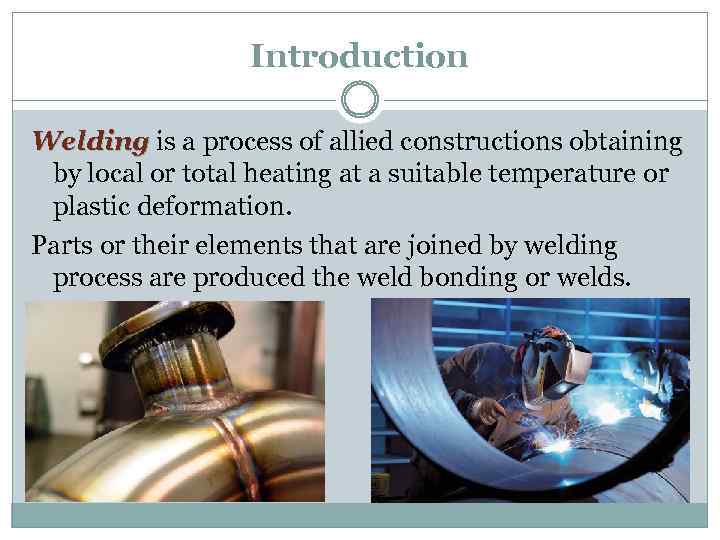 Introduction

Welding is a process of allied constructions obtaining by local or total heating at a suitable temperature or plastic deformation.

Parts or their elements that are joined by welding process are produced the weld bonding or welds.